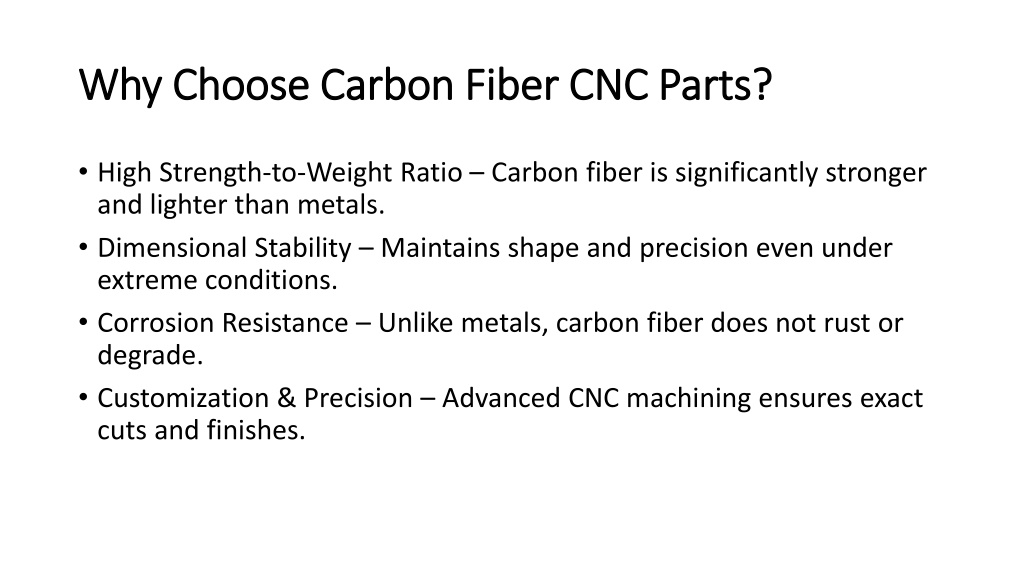 Why Choose Carbon Fiber CNC Parts?

• High Strength-to-Weight Ratio – Carbon fiber is significantly stronger and lighter than metals.
• Dimensional Stability – Maintains shape and precision even under extreme conditions.
• Corrosion Resistance – Unlike metals, carbon fiber does not rust or degrade.
• Customization & Precision – Advanced CNC machining ensures exact cuts and finishes.